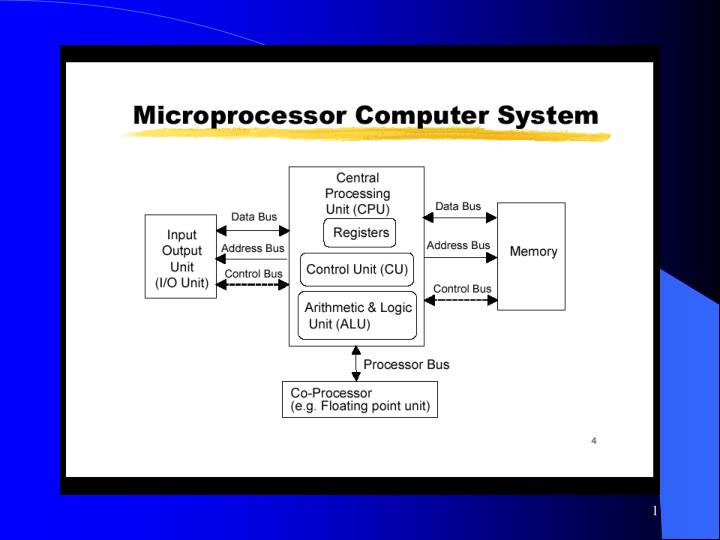 Microprocessor Computer System

Input Output Unit (I/O Unit)

Data Bus

Address Bus

Control Bus

Central Processing Unit (CPU)

Registers

Control Unit (CU)

Arithmetic & Logic Unit (ALU)

Data Bus

Address Bus

Control Bus

Memory

Processor Bus

Co-Processor
(e.g. Floating point unit)

4

1